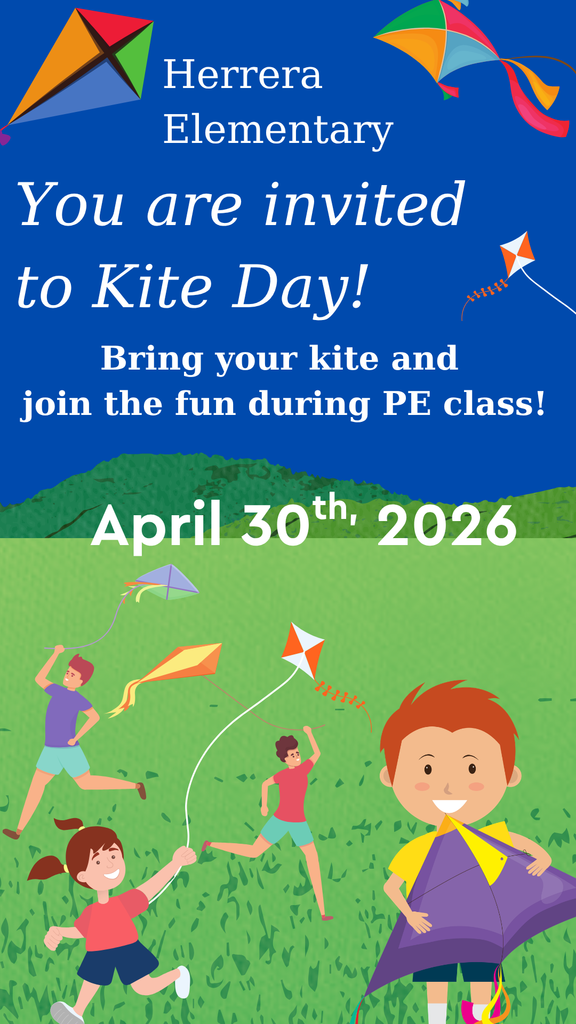 Herrera Elementary

You are invited to Kite Day!

Bring your kite and join the fun during PE class!

April 30$^{th,}$ 2026